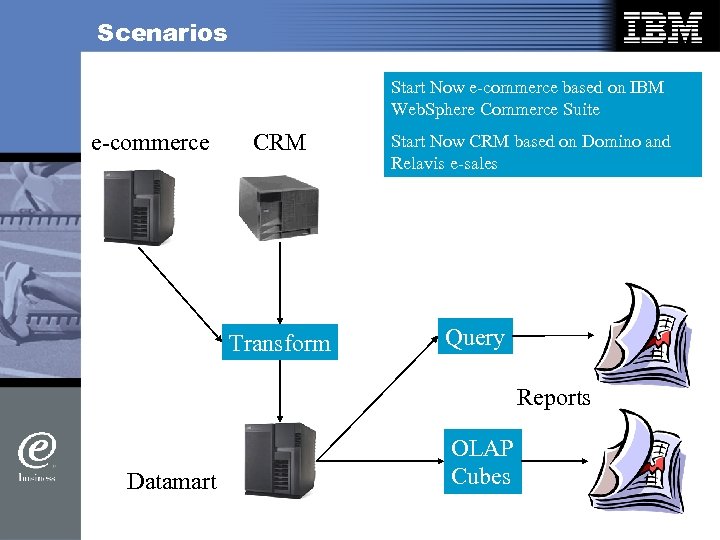 Scenarios

IBM

Start Now e-commerce based on IBM WebSphere Commerce Suite

Start Now CRM based on Domino and Relavis e-sales

e-commerce

CRM

Transform

Query

Reports

OLAP Cubes

Datamart

e business